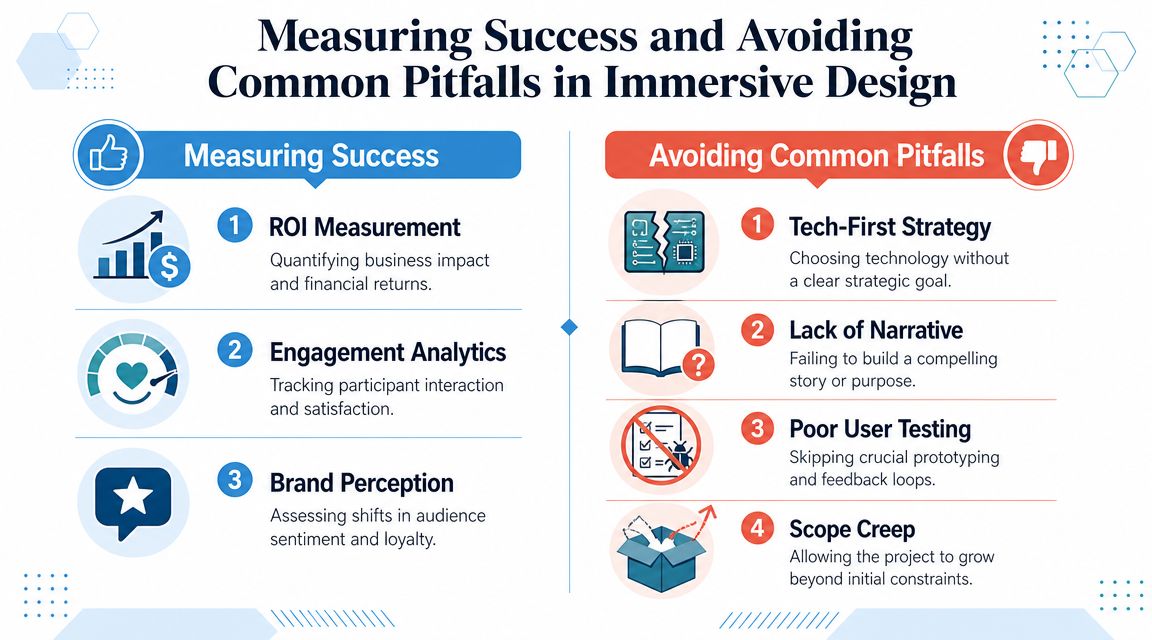 Measuring Success and Avoiding Common Pitfalls in Immersive Design

Measuring Success

1 ROI Measurement
Quantifying business impact and financial returns.

2 Engagement Analytics
Tracking participant interaction and satisfaction.

3 Brand Perception
Assessing shifts in audience sentiment and loyalty.

Avoiding Common Pitfalls

1 Tech-First Strategy
Choosing technology without a clear strategic goal.

2 Lack of Narrative
Failing to build a compelling story or purpose.

3 Poor User Testing
Skipping crucial prototyping and feedback loops.

4 Scope Creep
Allowing the project to grow beyond initial constraints.